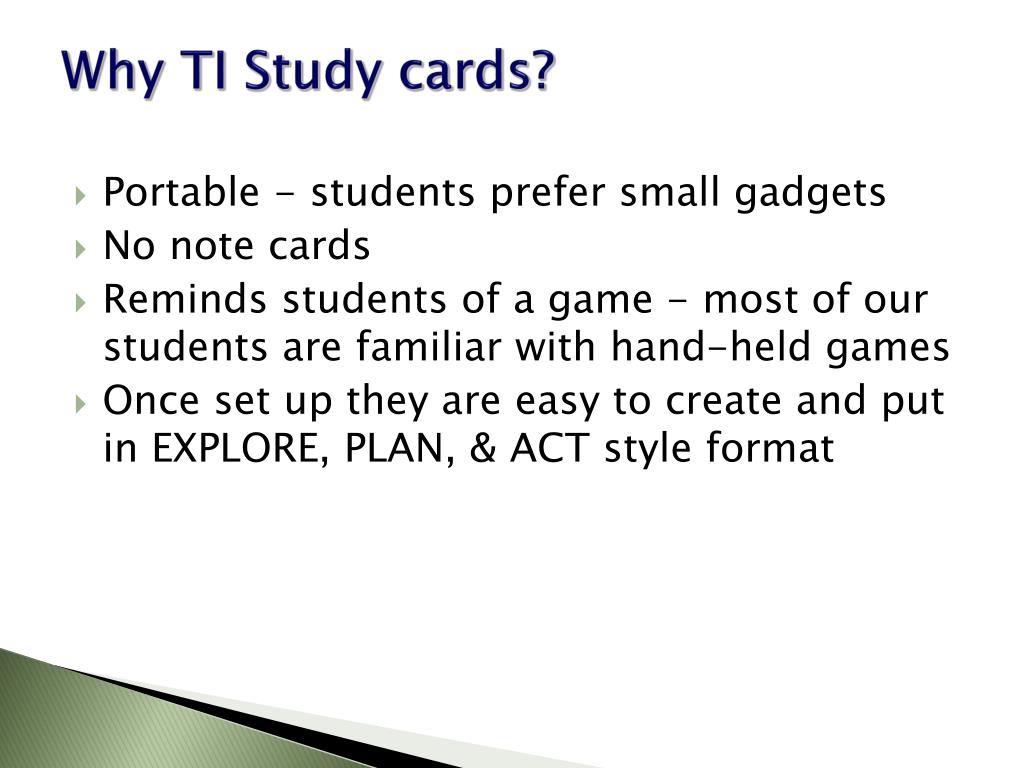 Why TI Study cards?

Portable - students prefer small gadgets
No note cards
Reminds students of a game - most of our students are familiar with hand-held games
Once set up they are easy to create and put in EXPLORE, PLAN, & ACT style format